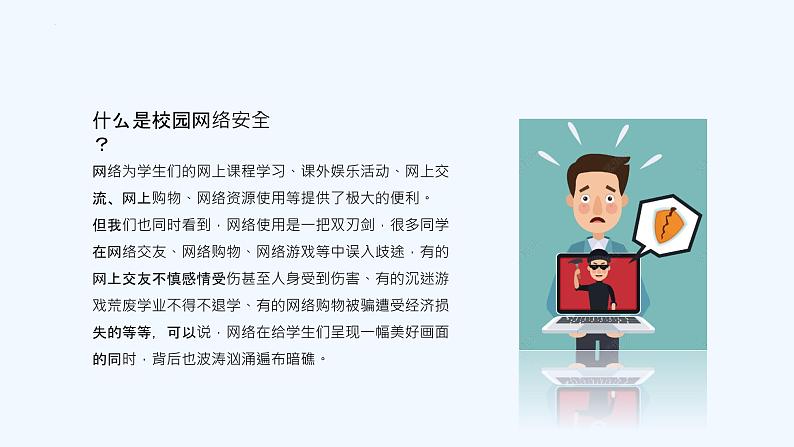 什么是校园网络安全
？

网络为学生们的网上课程学习、课外娱乐活动、网上交流、网上购物、网络资源使用等提供了极大的便利。
但我们也同时看到，网络使用是一把双刃剑，很多同学在网络交友、网络购物、网络游戏等中误入歧途，有的网上交友不慎感情受伤甚至人身受到伤害、有的沉迷游戏荒废学业不得不退学、有的网络购物被骗遭受经济损失的等等，可以说，网络在给学生们呈现一幅美好画面的同时，背后也波涛汹涌遍布暗礁。